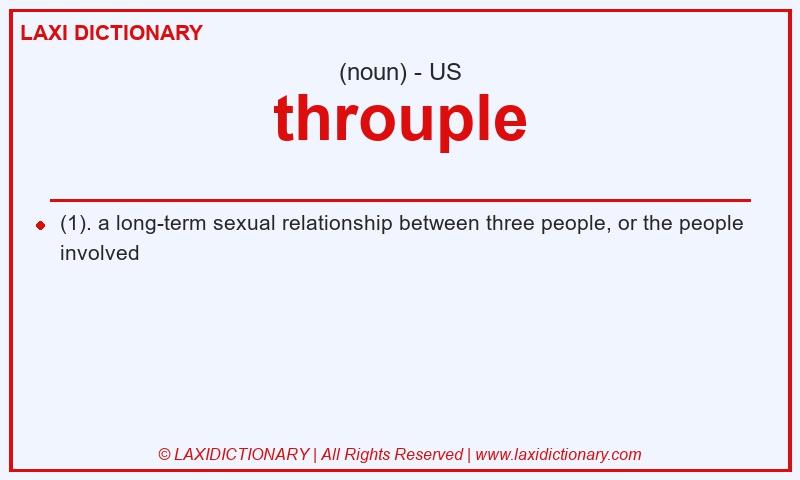 LAXI DICTIONARY

(noun) - US

throuple

(1). a long-term sexual relationship between three people, or the people involved

© LAXIDICTIONARY | All Rights Reserved | www.laxidictionary.com